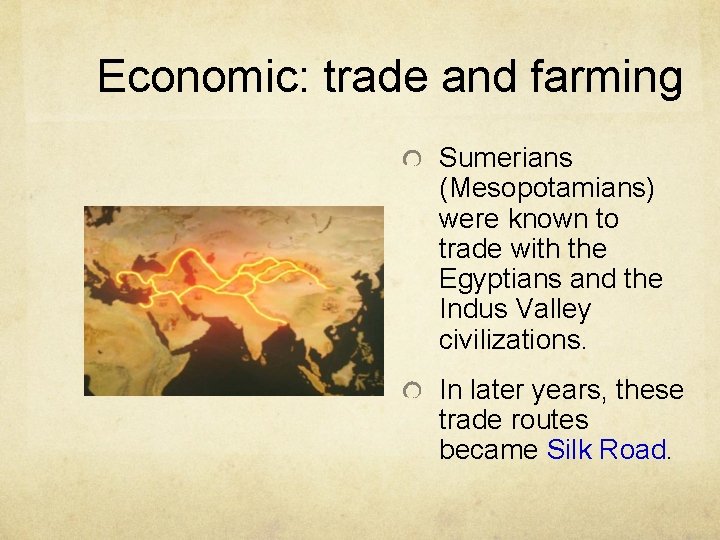 Economic: trade and farming

• Sumerians (Mesopotamians) were known to trade with the Egyptians and the Indus Valley civilizations.

• In later years, these trade routes became Silk Road.